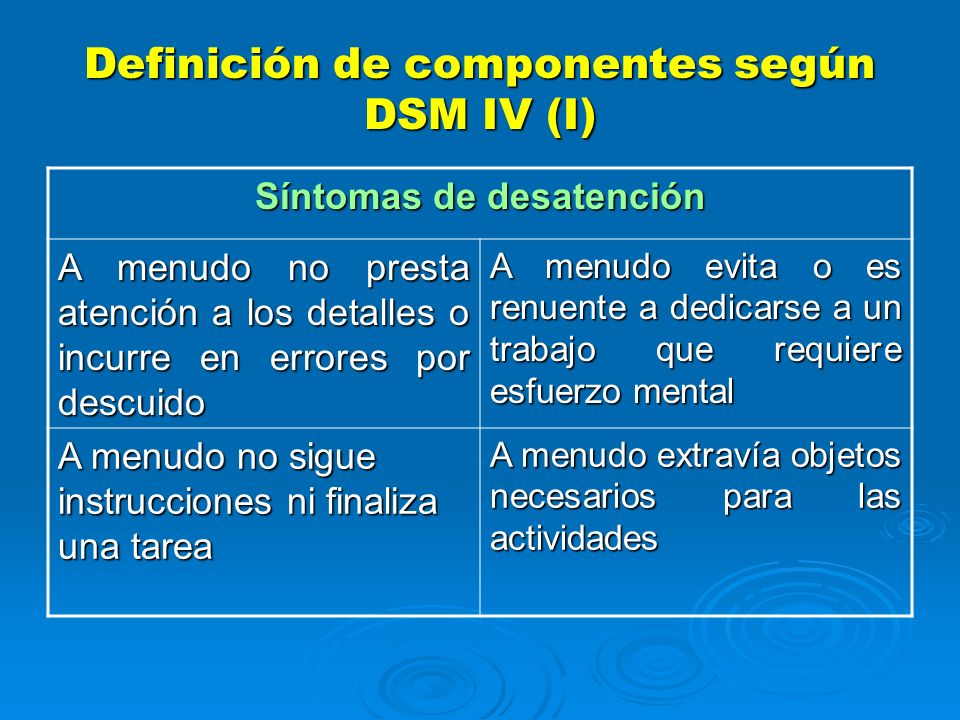 Definición de componentes según DSM IV (I)

| Síntomas de desatención | |
|---|---|
| A menudo no presta atención a los detalles o incurre en errores por descuido | A menudo evita o es renuente a dedicarse a un trabajo que requiere esfuerzo mental |
| A menudo no sigue instrucciones ni finaliza una tarea | A menudo extravía objetos necesarios para las actividades |